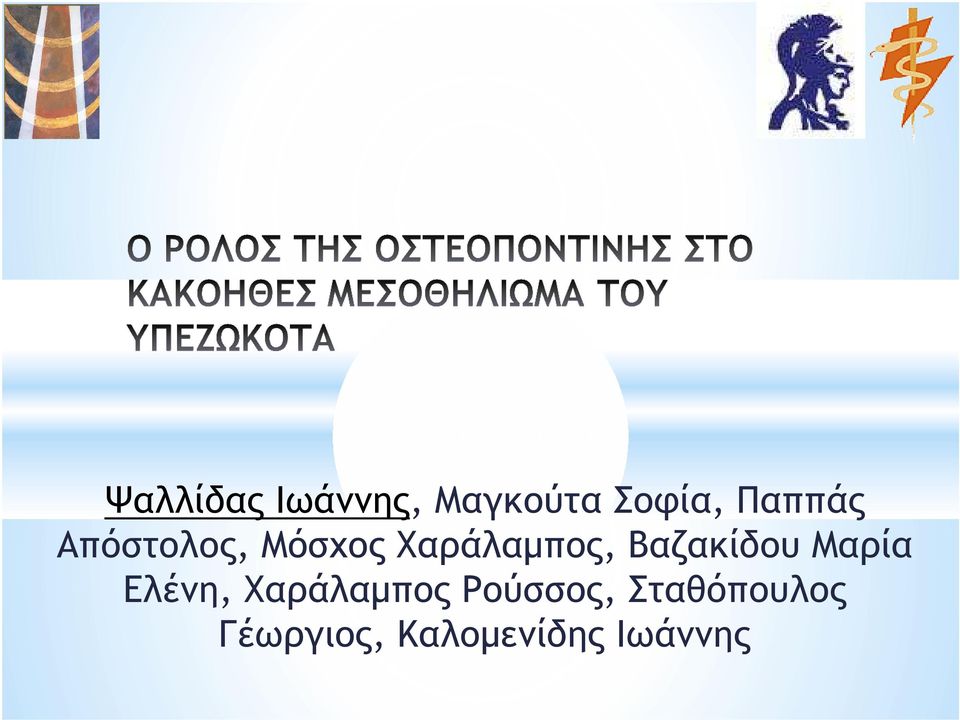 Ο ΡΟΛΟΣ ΤΗΣ ΟΣΤΕΟΠΟΝΤΙΝΗΣ ΣΤΟ ΚΑΚΟΗΘΕΣ ΜΕΣΟΘΗΛΙΩΜΑ ΤΟΥ ΥΠΕΖΩΚΟΤΑ

Ψαλλίδας Ιωάννης, Μαγκούτα Σοφία, Παππάς Απόστολος, Μόσχος Χαράλαμπος, Βαζακίδου Μαρία Ελένη, Χαράλαμπος Ρούσσος, Σταθόπουλος Γέωργιος, Καλομενίδης Ιωάννης